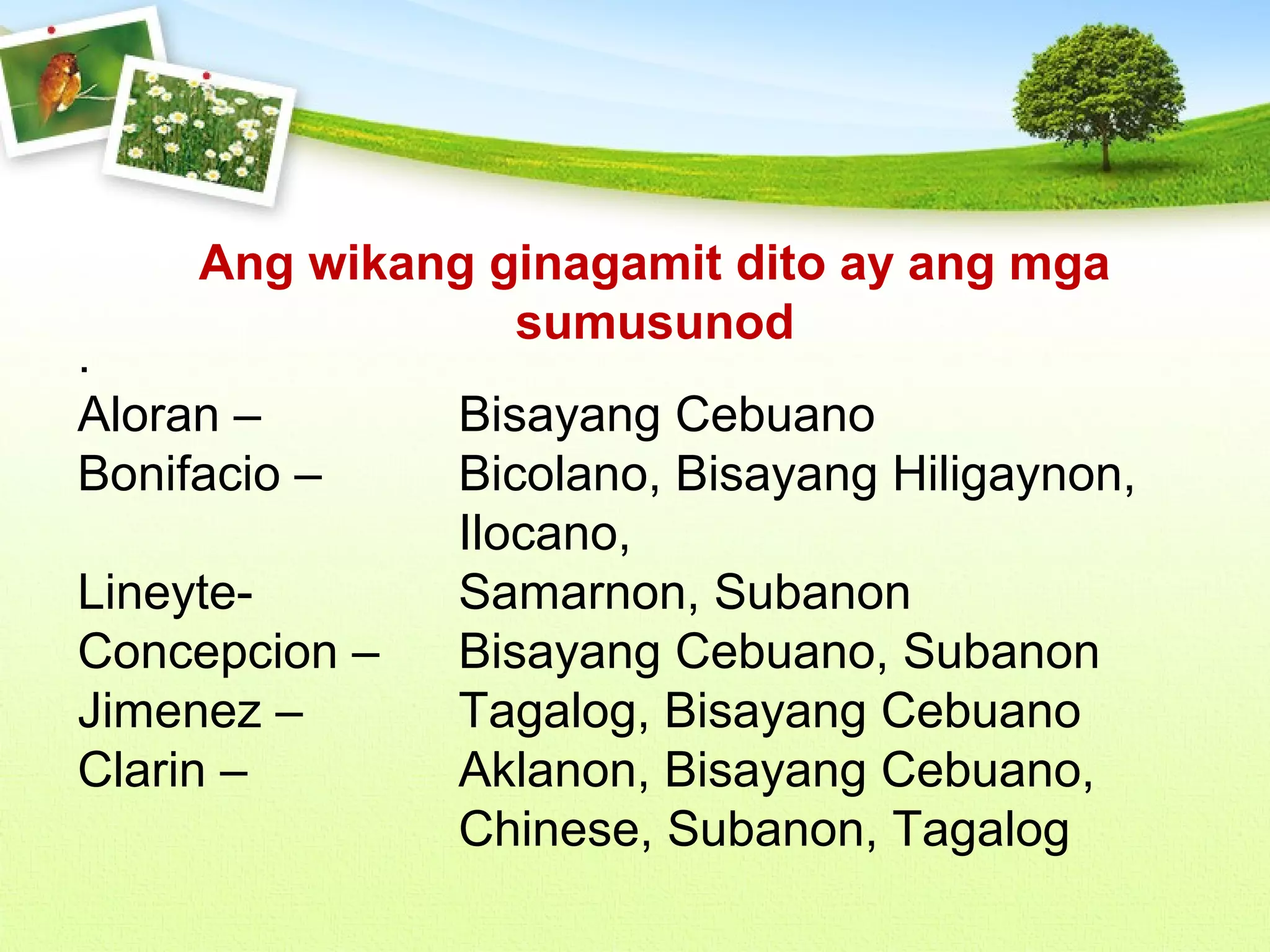 Ang wikang ginagamit dito ay ang mga sumusunod

.

Aloran – Bisayang Cebuano
Bonifacio – Bicolano, Bisayang Hiligaynon, Ilocano,
Lineyte- Samarnon, Subanon
Concepcion – Bisayang Cebuano, Subanon
Jimenez – Tagalog, Bisayang Cebuano
Clarin – Aklanon, Bisayang Cebuano, Chinese, Subanon, Tagalog